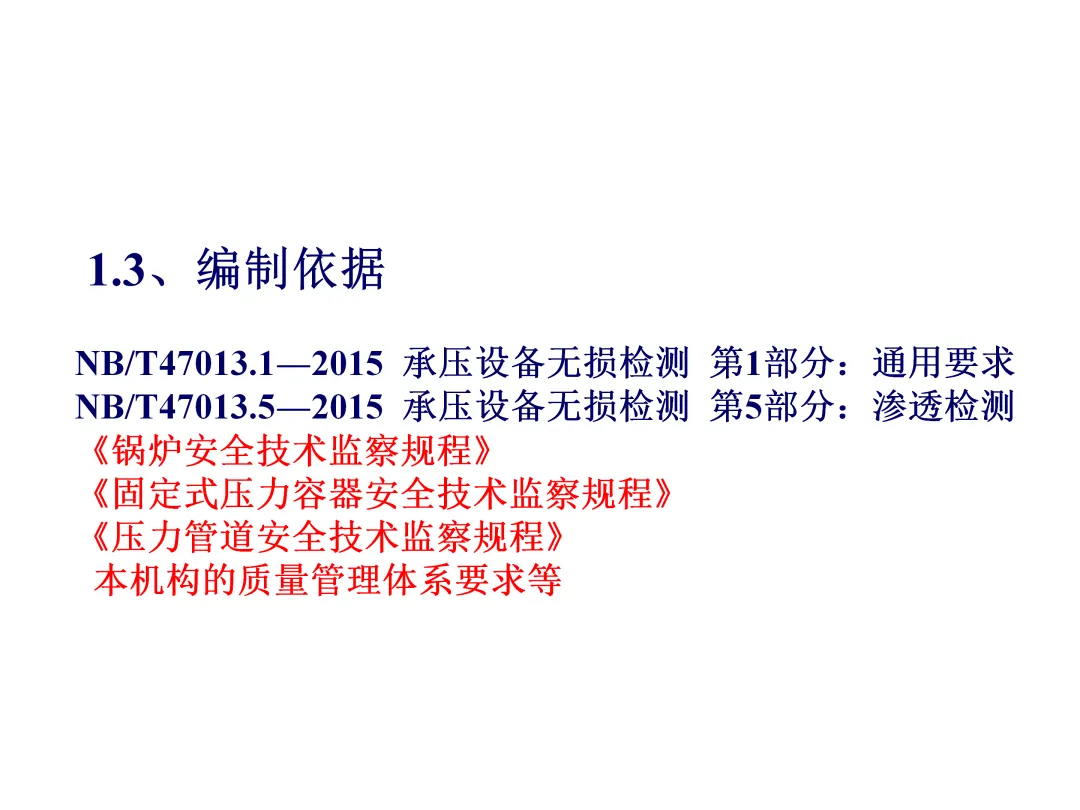 1.3、编制依据

NB/T47013.1—2015 承压设备无损检测 第1部分：通用要求
NB/T47013.5—2015 承压设备无损检测 第5部分：渗透检测
《锅炉安全技术监察规程》
《固定式压力容器安全技术监察规程》
《压力管道安全技术监察规程》
本机构的质量管理体系要求等